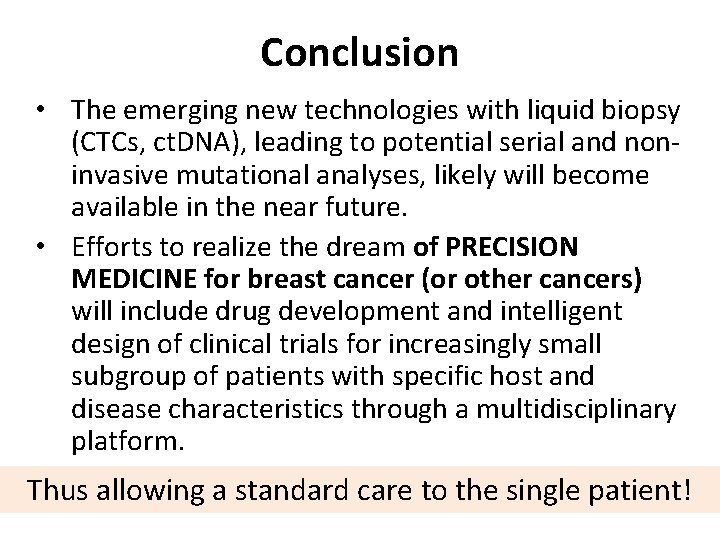 Conclusion

• The emerging new technologies with liquid biopsy (CTCs, ctDNA), leading to potential serial and non-invasive mutational analyses, likely will become available in the near future.

• Efforts to realize the dream of PRECISION MEDICINE for breast cancer (or other cancers) will include drug development and intelligent design of clinical trials for increasingly small subgroup of patients with specific host and disease characteristics through a multidisciplinary platform.

Thus allowing a standard care to the single patient!